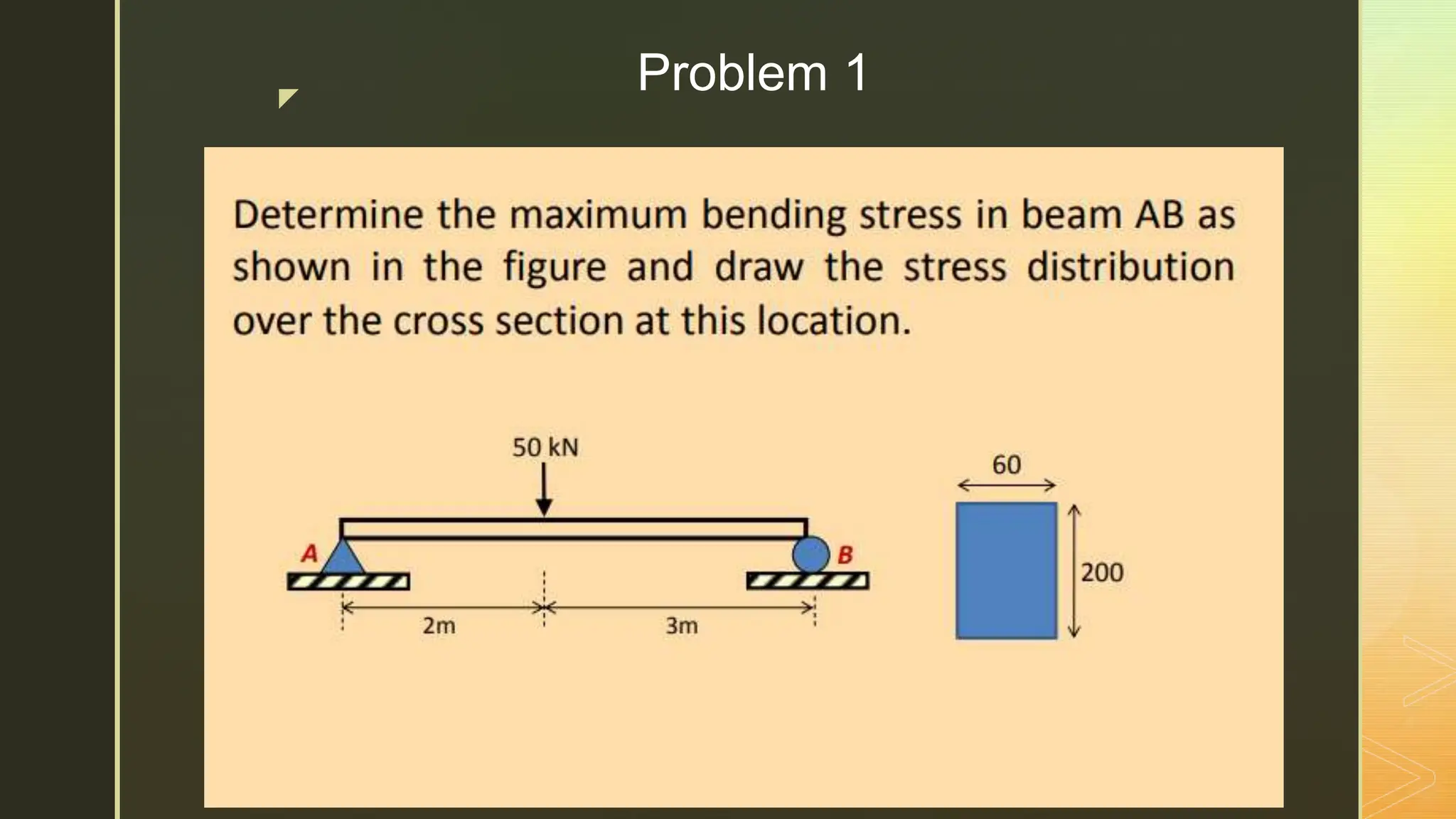 Problem 1

Determine the maximum bending stress in beam AB as shown in the figure and draw the stress distribution over the cross section at this location.

50 kN

A

B

2m

3m

60

200